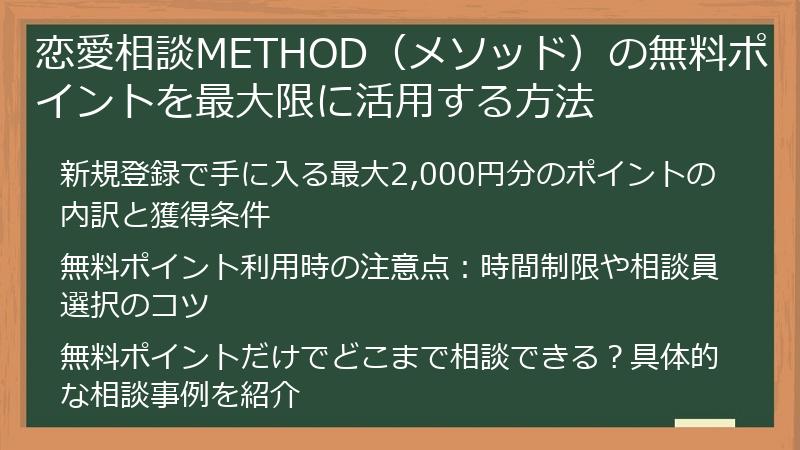 恋愛相談METHOD（メソッド）の無料ポイントを最大限に活用する方法

新規登録で手に入る最大2,000円分のポイントの内訳と獲得条件

無料ポイント利用時の注意点：時間制限や相談員選択のコツ

無料ポイントだけでどこまで相談できる？具体的な相談事例を紹介